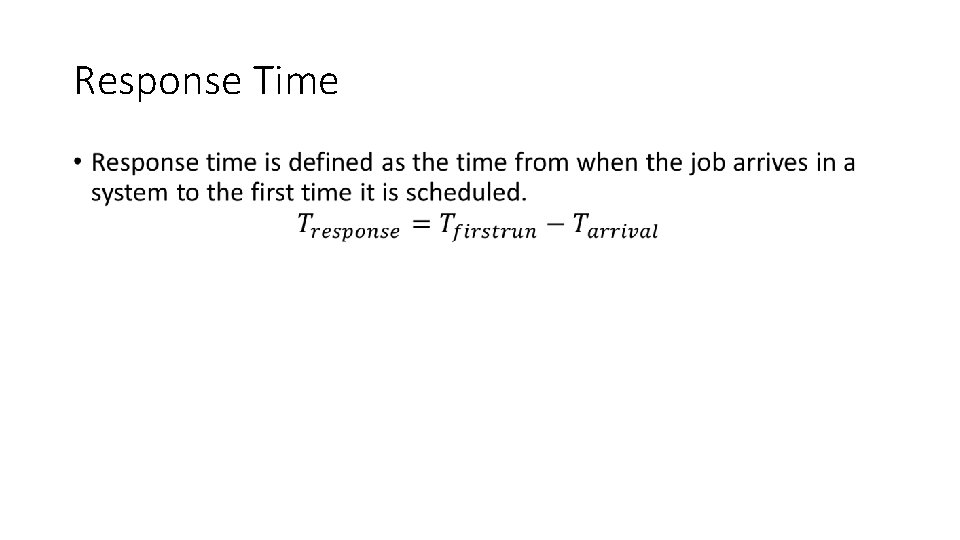 Response Time

• Response time is defined as the time from when the job arrives in a system to the first time it is scheduled.

$T_{response} = T_{firstrun} - T_{arrival}$